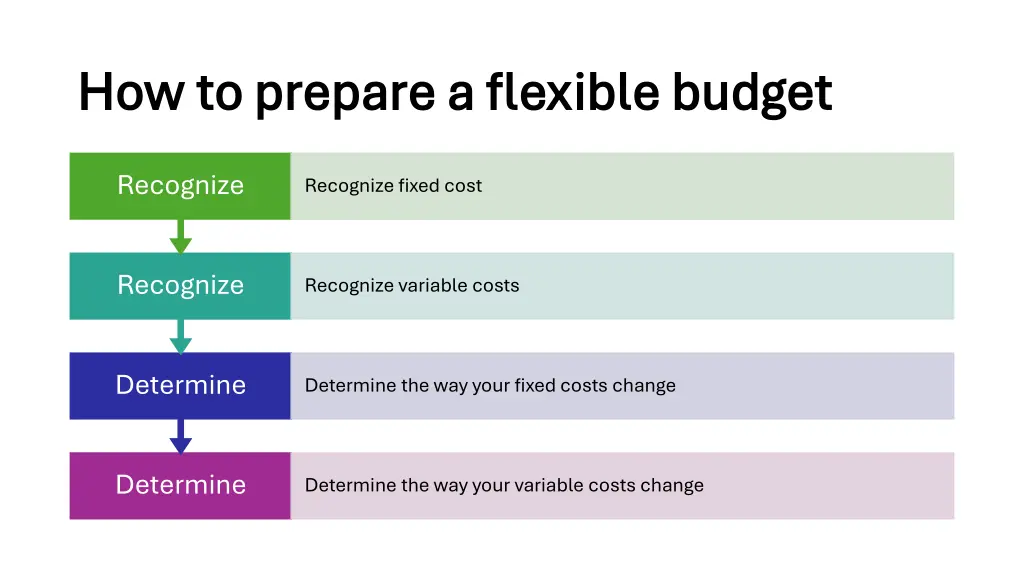 How to prepare a flexible budget

Recognize

Recognize fixed cost

Recognize

Recognize variable costs

Determine

Determine the way your fixed costs change

Determine

Determine the way your variable costs change